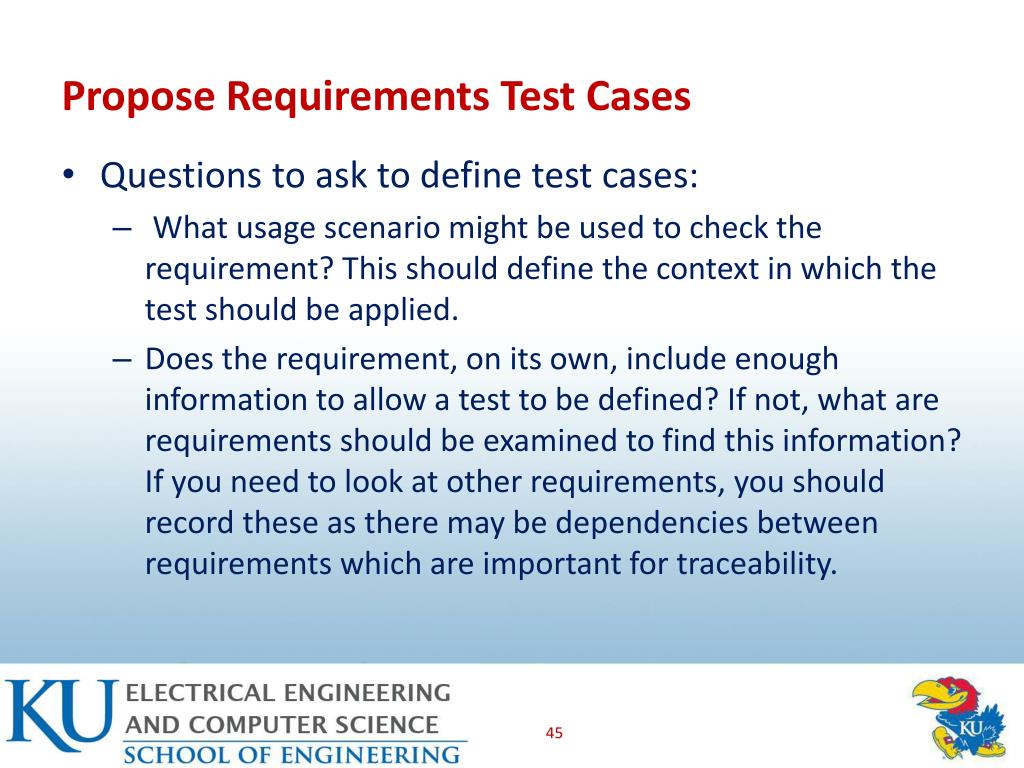 Propose Requirements Test Cases

• Questions to ask to define test cases:

– What usage scenario might be used to check the requirement? This should define the context in which the test should be applied.

– Does the requirement, on its own, include enough information to allow a test to be defined? If not, what are requirements should be examined to find this information? If you need to look at other requirements, you should record these as there may be dependencies between requirements which are important for traceability.

KU ELECTRICAL ENGINEERING AND COMPUTER SCIENCE SCHOOL OF ENGINEERING

45

KU